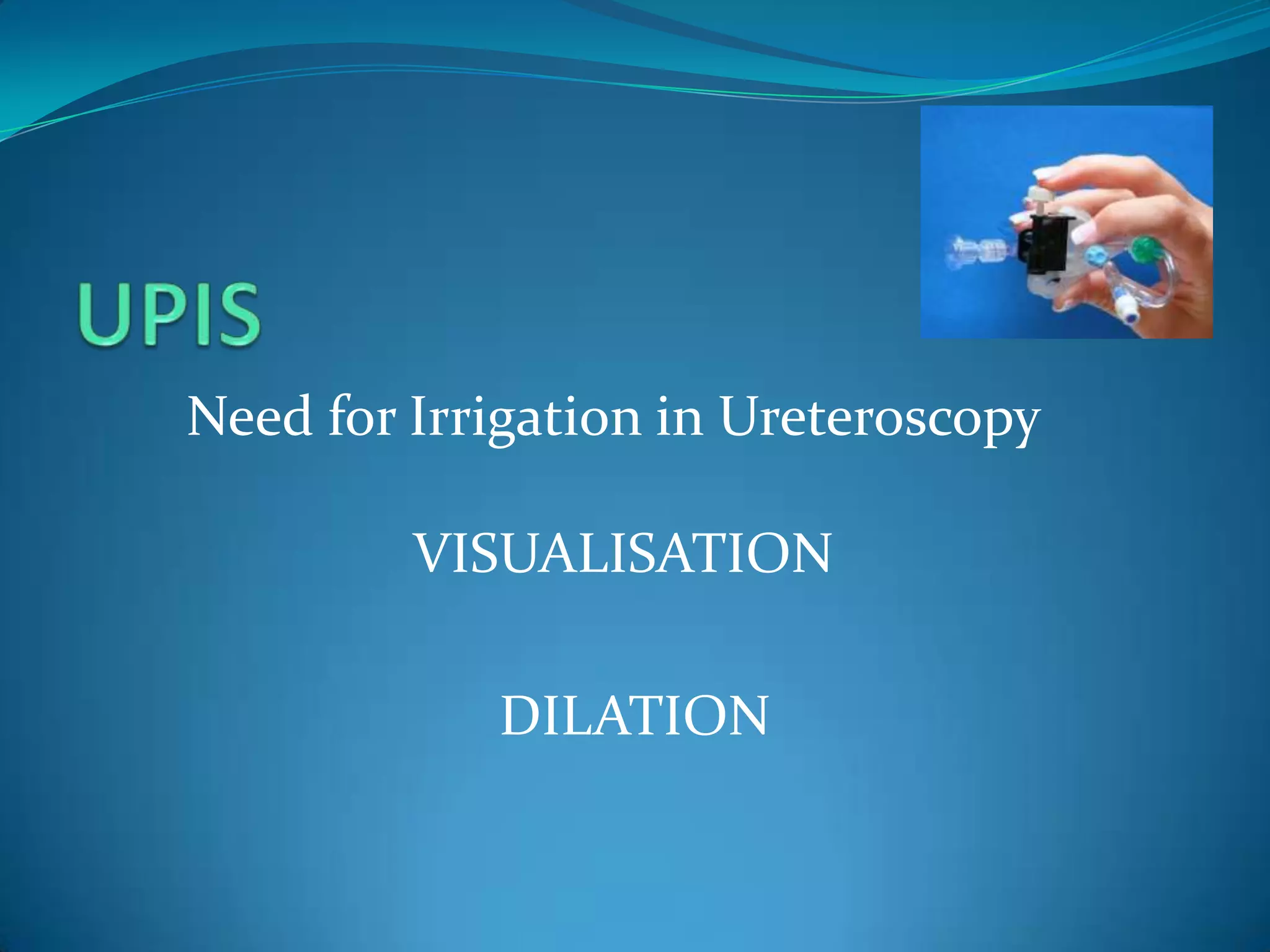 UPIS

Need for Irrigation in Ureteroscopy

VISUALISATION

DILATION